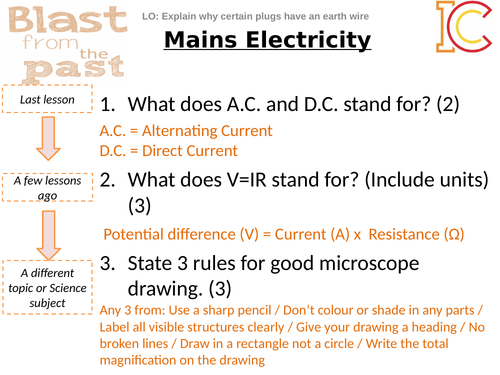 Blast from the past

LO: Explain why certain plugs have an earth wire

Mains Electricity

IC

Last lesson

A few lessons ago

A different topic or Science subject

1. What does A.C. and D.C. stand for? (2)

A.C. = Alternating Current
D.C. = Direct Current

2. What does V=IR stand for? (Include units) (3)

Potential difference (V) = Current (A) x Resistance (Ω)

3. State 3 rules for good microscope drawing. (3)

Any 3 from: Use a sharp pencil / Don't colour or shade in any parts / Label all visible structures clearly / Give your drawing a heading / No broken lines / Draw in a rectangle not a circle / Write the total magnification on the drawing